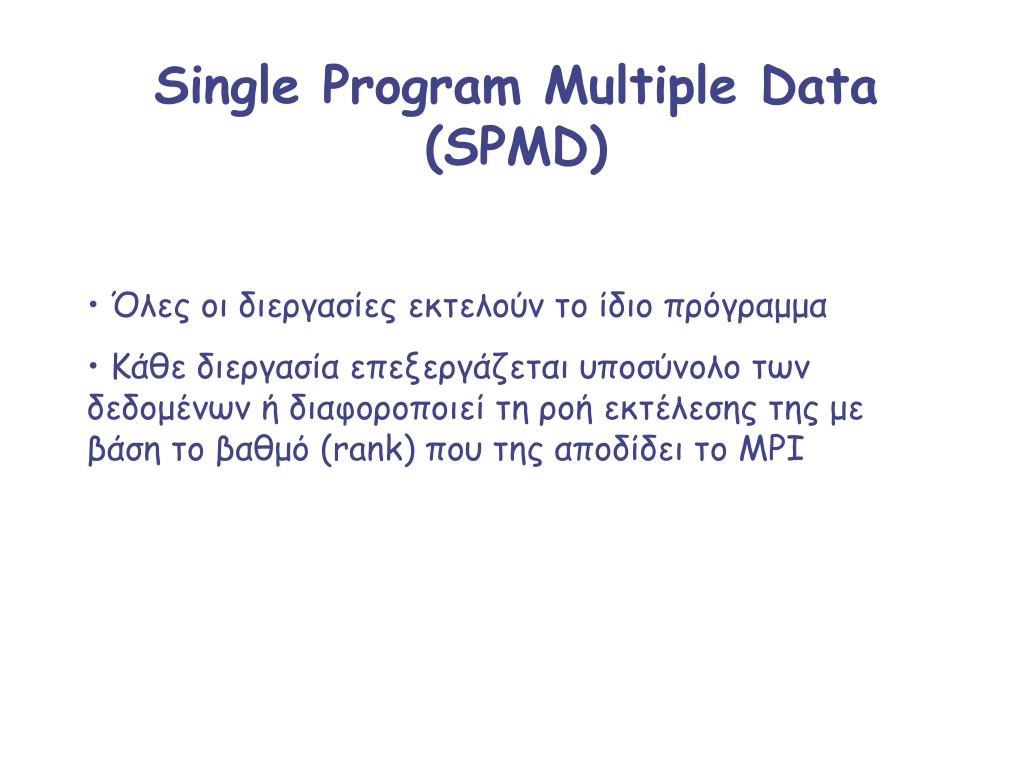 Single Program Multiple Data (SPMD)

• Όλες οι διεργασίες εκτελούν το ίδιο πρόγραμμα

• Κάθε διεργασία επεξεργάζεται υποσύνολο των δεδομένων ή διαφοροποιεί τη ροή εκτέλεσης της με βάση το βαθμό (rank) που της αποδίδει το MPI